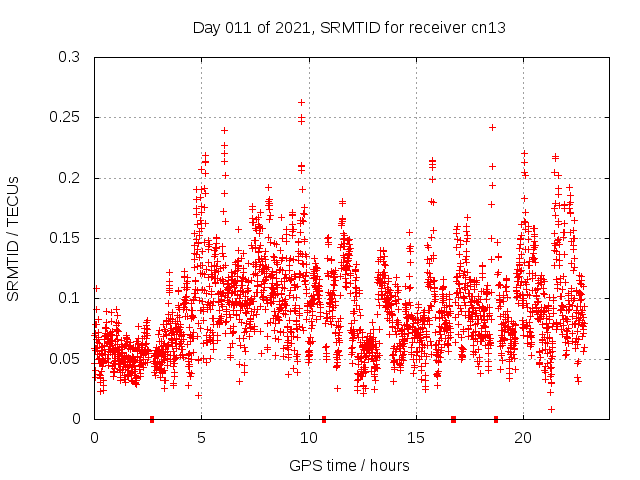 Day 011 of 2021, SRMTID for receiver cn13

SRMTID / TECUs

0.3
0.25
0.2
0.15
0.1
0.05
0

0
5
10
15
20

GPS time / hours